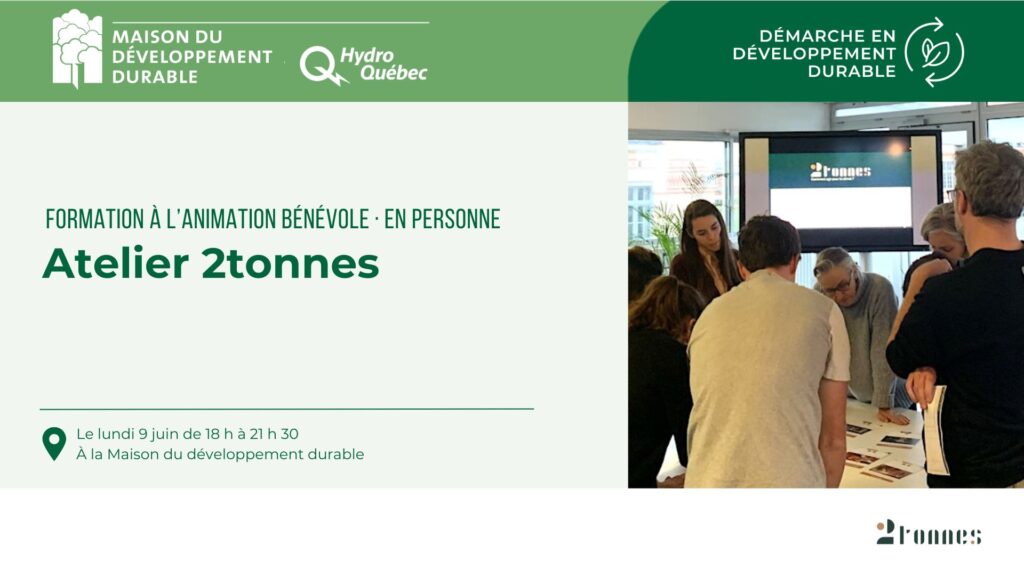 MAISON DU DÉVELOPPEMENT DURABLE

Hydro Québec

DÉMARCHE EN DÉVELOPPEMENT DURABLE

FORMATION À L'ANIMATION BÉNÉVOLE · EN PERSONNE

Atelier 2tonnes

2tonnes

Le lundi 9 juin de 18 h à 21 h 30
À la Maison du développement durable

2tonnes